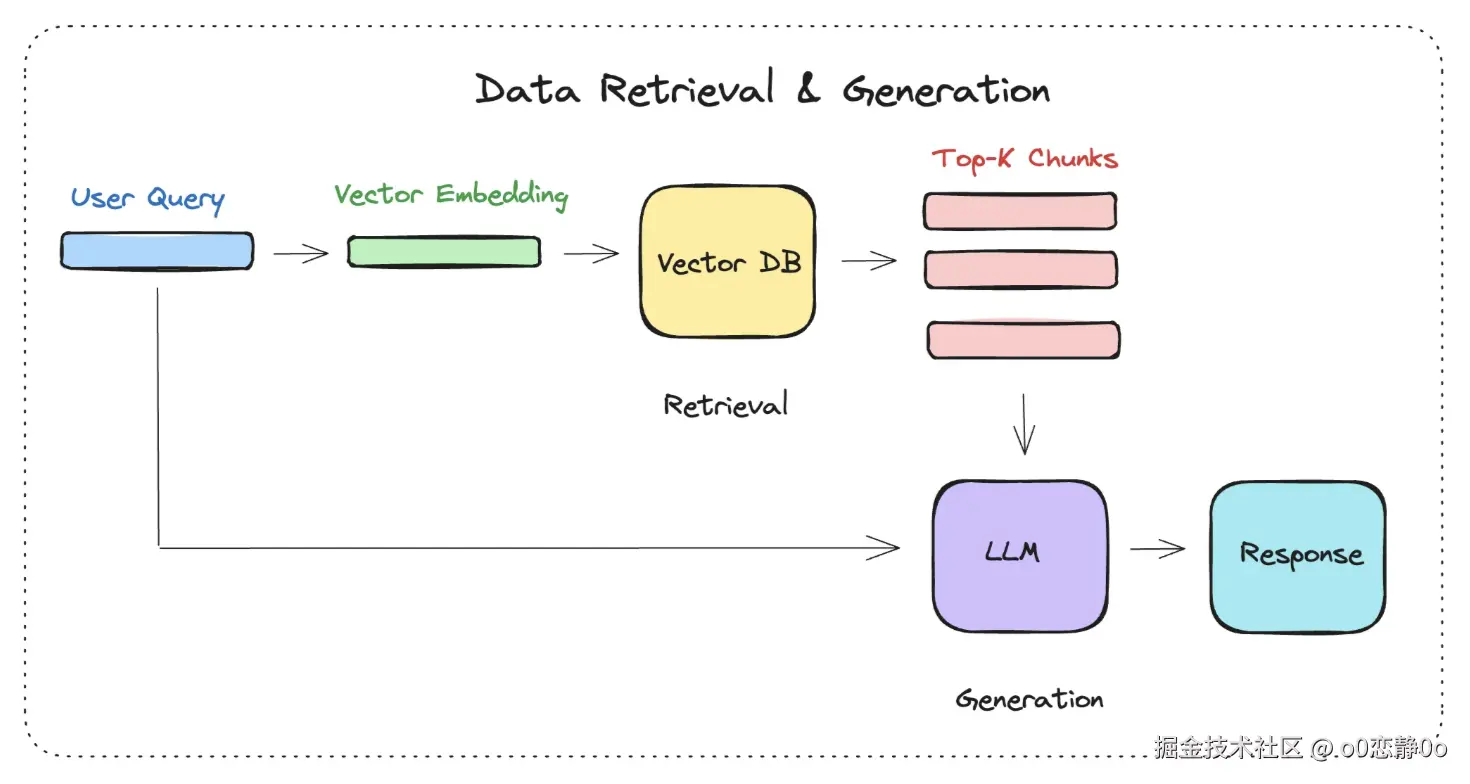 Data Retrieval & Generation

User Query

Vector Embedding

Vector DB

Top-K Chunks

Retrieval

LLM

Response

Generation

掘金技术社区 @.o0恋静0o